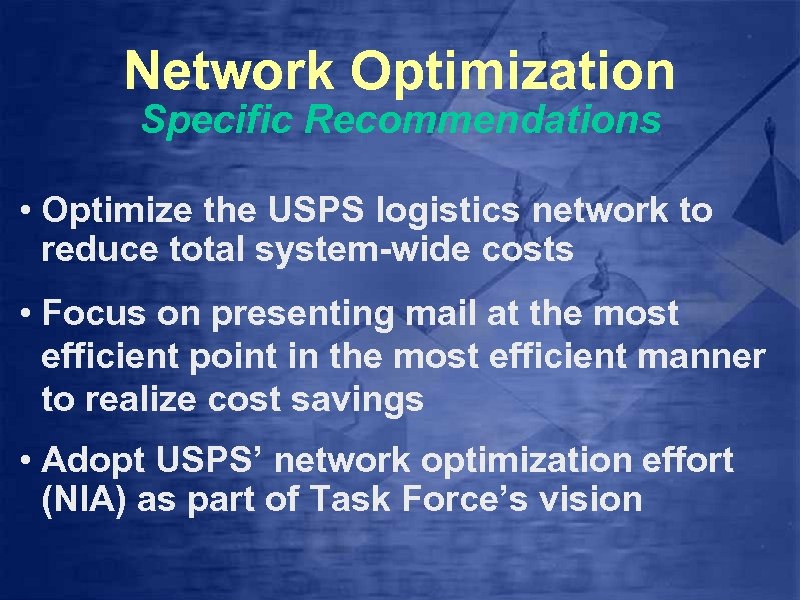 Network Optimization
Specific Recommendations

• Optimize the USPS logistics network to reduce total system-wide costs

• Focus on presenting mail at the most efficient point in the most efficient manner to realize cost savings

• Adopt USPS' network optimization effort (NIA) as part of Task Force's vision